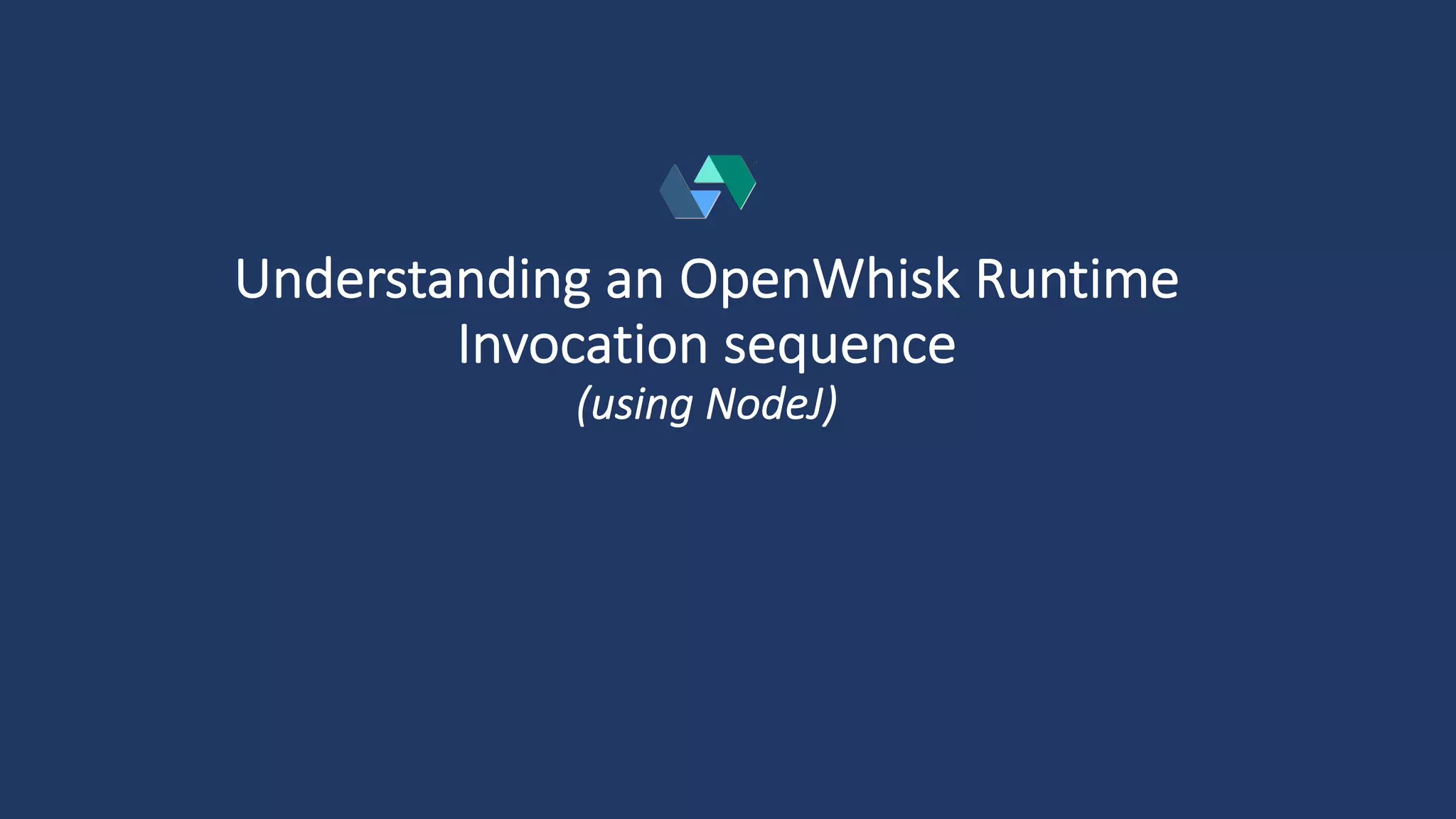 Understanding an OpenWhisk Runtime Invocation sequence

(using NodeJ)